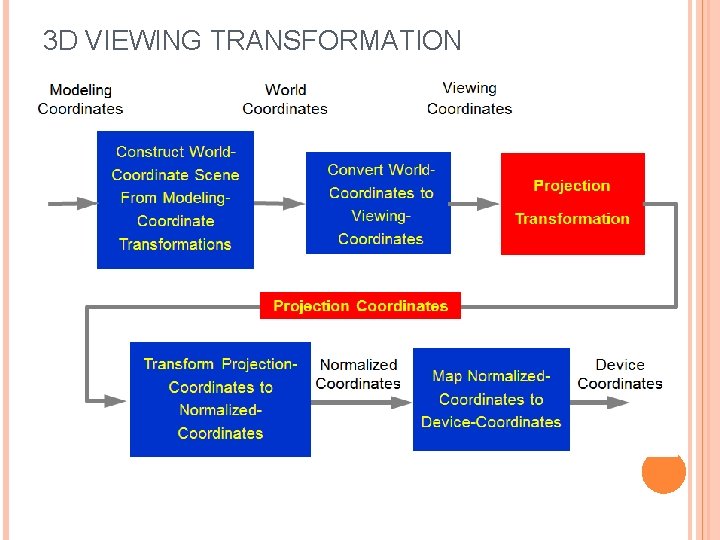 3D VIEWING TRANSFORMATION

Modeling Coordinates

Construct World-Coordinate Scene From Modeling-Coordinate Transformations

World Coordinates

Convert World-Coordinates to Viewing-Coordinates

Viewing Coordinates

Projection Transformation

Projection Coordinates

Transform Projection-Coordinates to Normalized-Coordinates

Normalized Coordinates

Map Normalized-Coordinates to Device-Coordinates

Device Coordinates